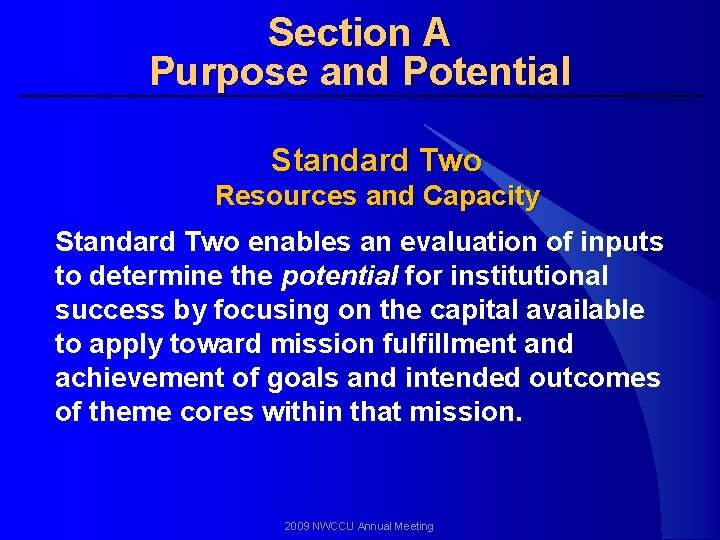 Section A
Purpose and Potential

Standard Two
Resources and Capacity

Standard Two enables an evaluation of inputs to determine the potential for institutional success by focusing on the capital available to apply toward mission fulfillment and achievement of goals and intended outcomes of theme cores within that mission.

2009 NWCCU Annual Meeting